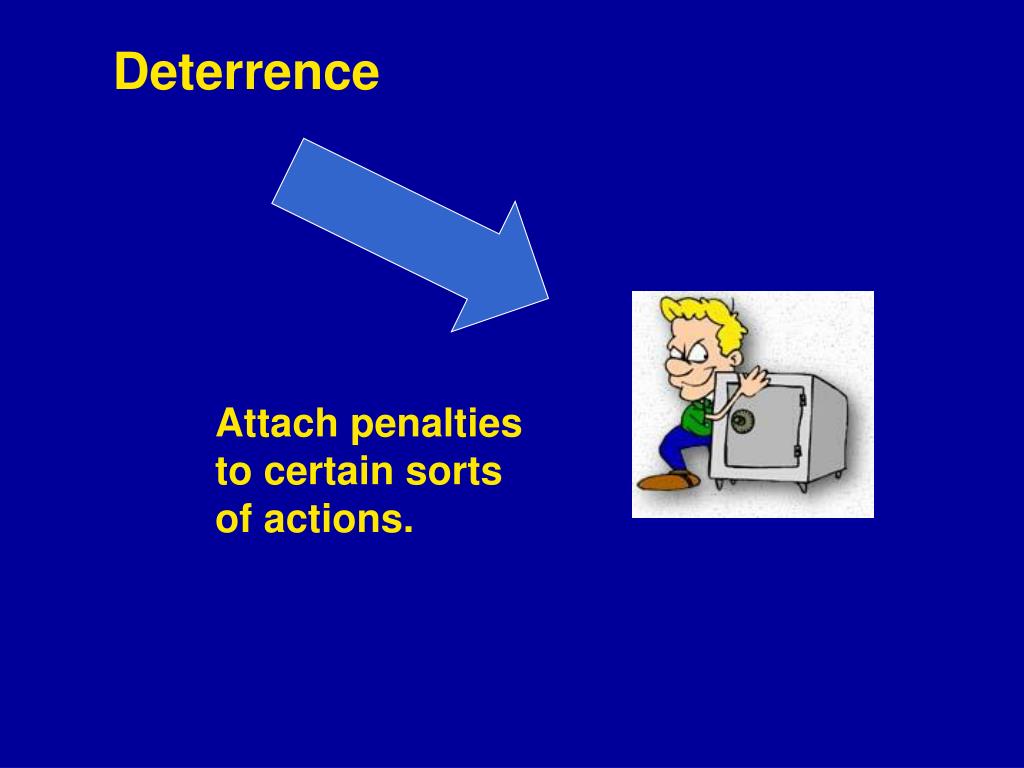 Deterrence

Attach penalties to certain sorts of actions.